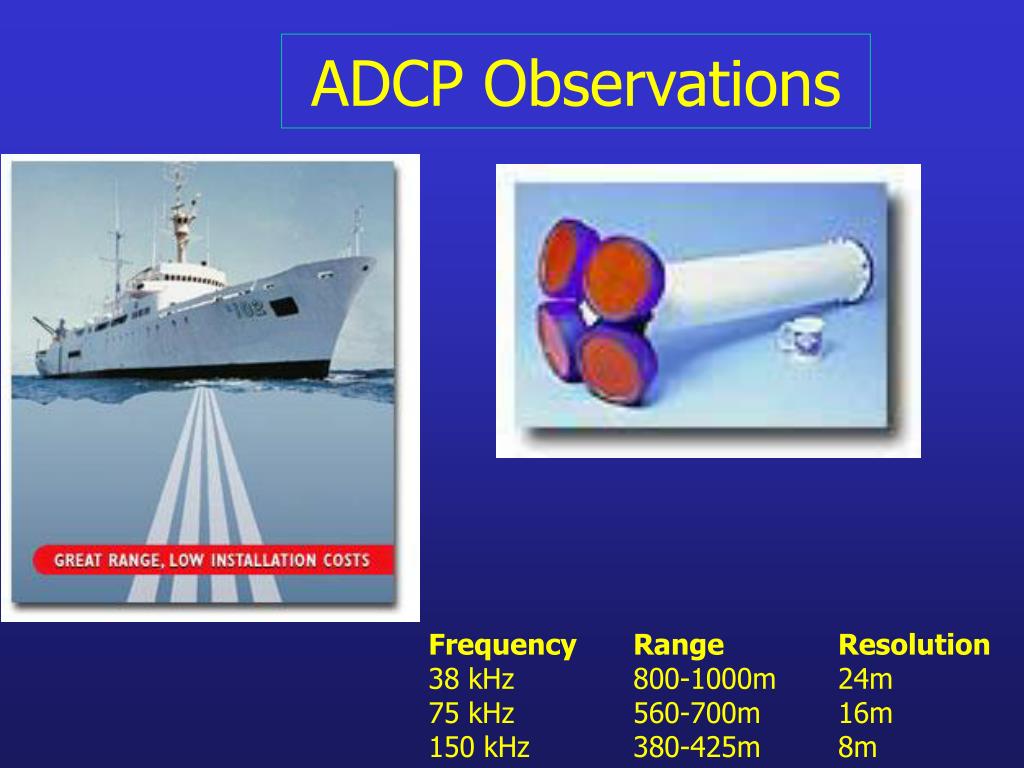 ADCP Observations

102

GREAT RANGE, LOW INSTALLATION COSTS

| Frequency | Range | Resolution |
|---|---|---|
| 38 kHz | 800-1000m | 24m |
| 75 kHz | 560-700m | 16m |
| 150 kHz | 380-425m | 8m |